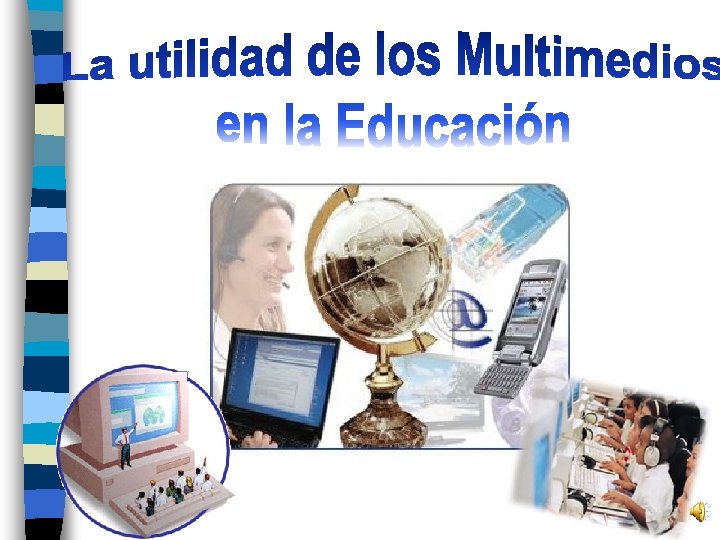 La utilidad de los Multimedios en la Educación